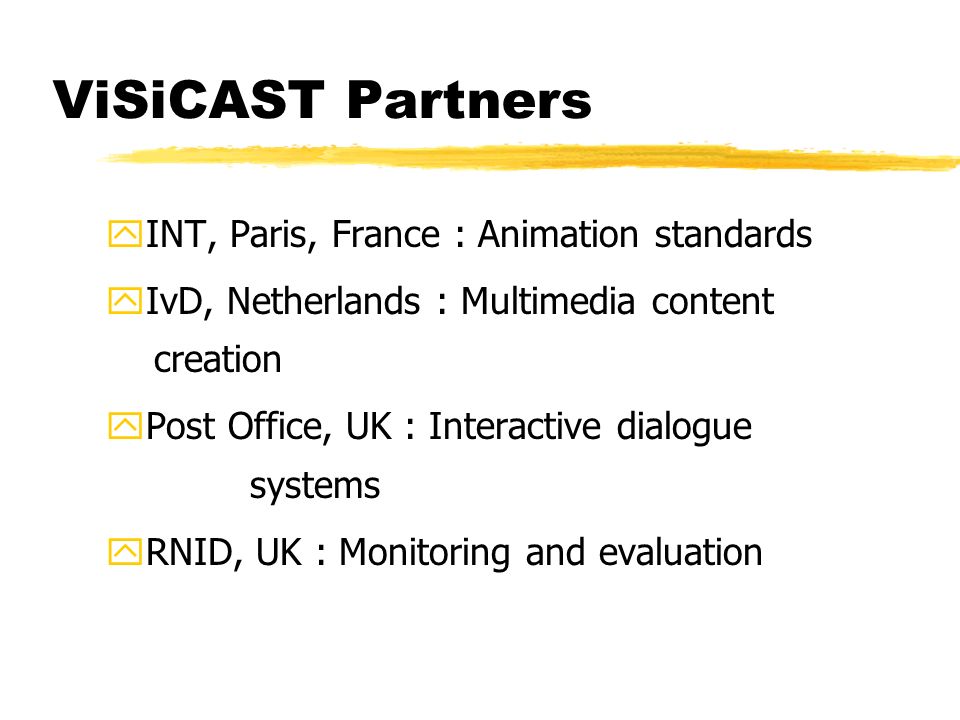 ViSiCAST Partners

INT, Paris, France : Animation standards

IvD, Netherlands : Multimedia content creation

Post Office, UK : Interactive dialogue systems

RNID, UK : Monitoring and evaluation